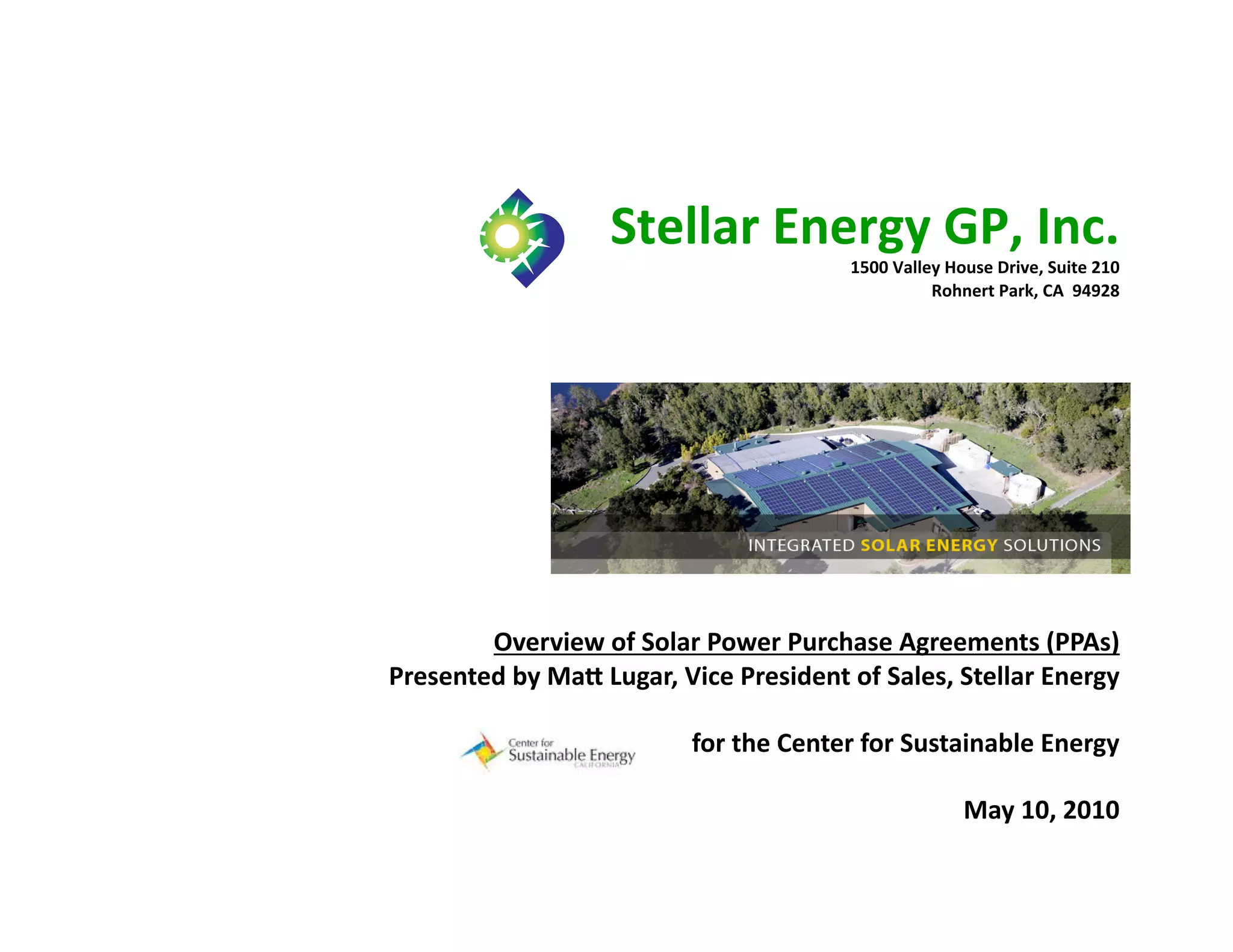 Stellar Energy GP, Inc.
1500 Valley House Drive, Suite 210
Rohnert Park, CA 94928

INTEGRATED SOLAR ENERGY SOLUTIONS

Overview of Solar Power Purchase Agreements (PPAs)
Presented by Matt Lugar, Vice President of Sales, Stellar Energy

Center for Sustainable Energy CALIFORNIA

for the Center for Sustainable Energy

May 10, 2010